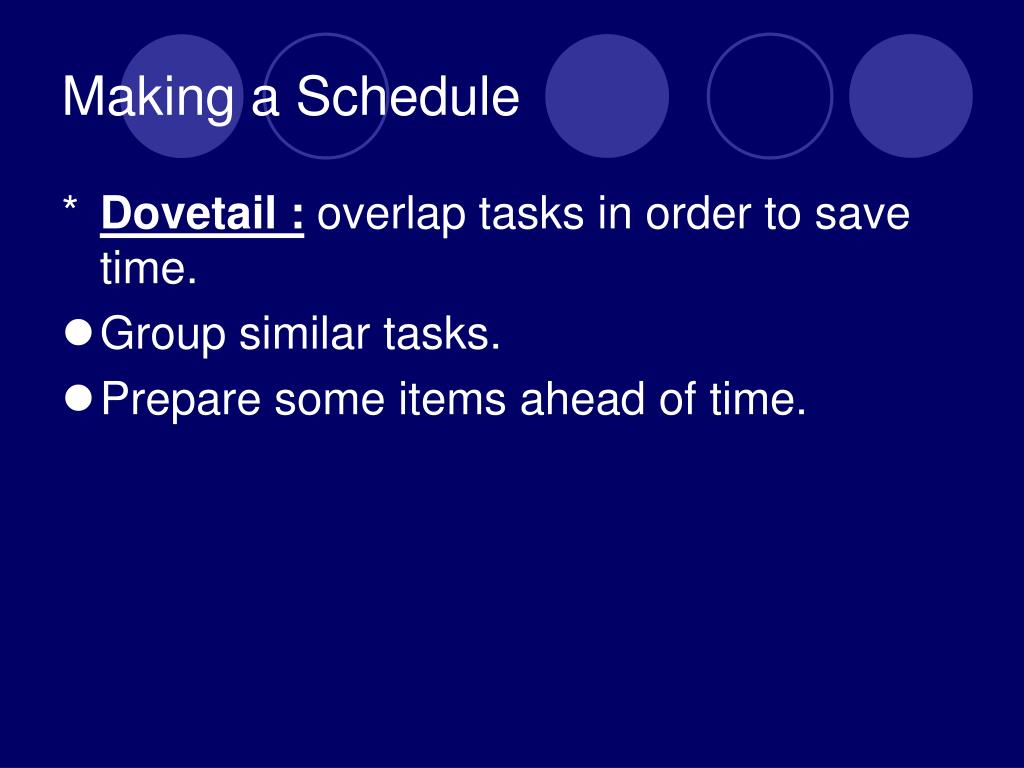 Making a Schedule

* Dovetail : overlap tasks in order to save time.

Group similar tasks.

Prepare some items ahead of time.